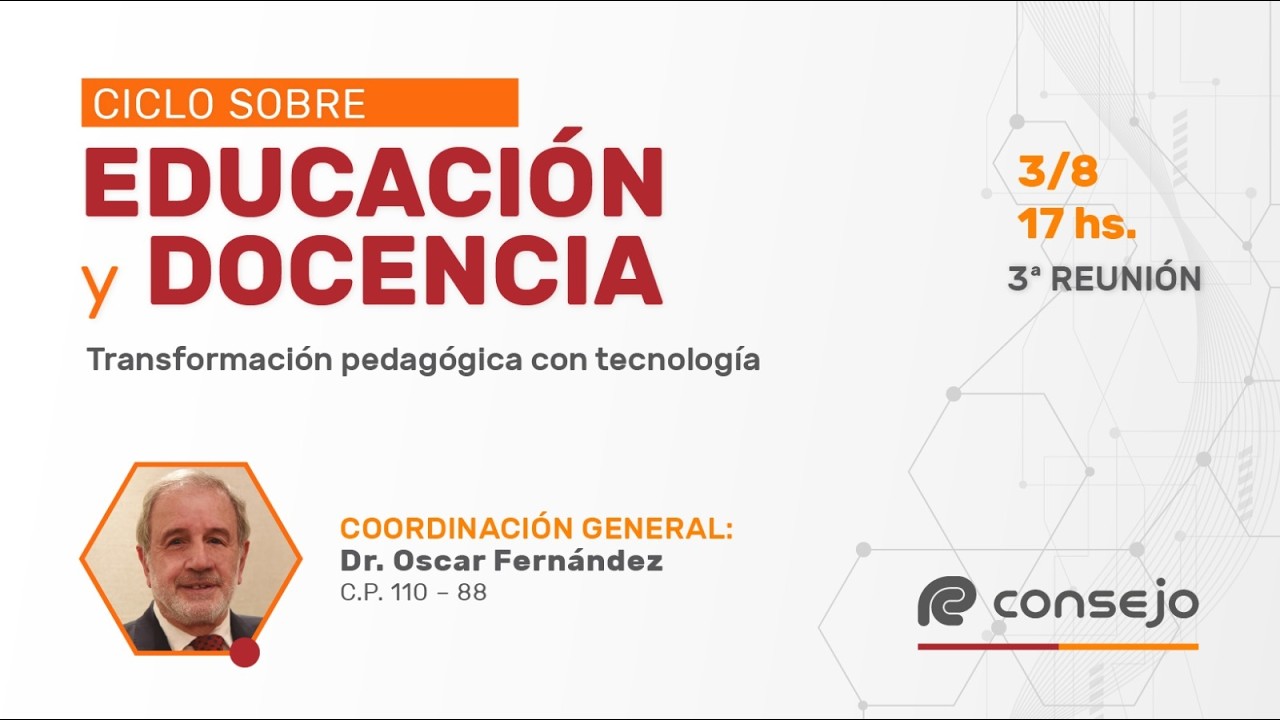 CICLO SOBRE
EDUCACIÓN y DOCENCIA

Transformación pedagógica con tecnología

3/8
17 hs.
3ª REUNIÓN

COORDINACIÓN GENERAL:
Dr. Oscar Fernández
C.P. 110 – 88

consejo